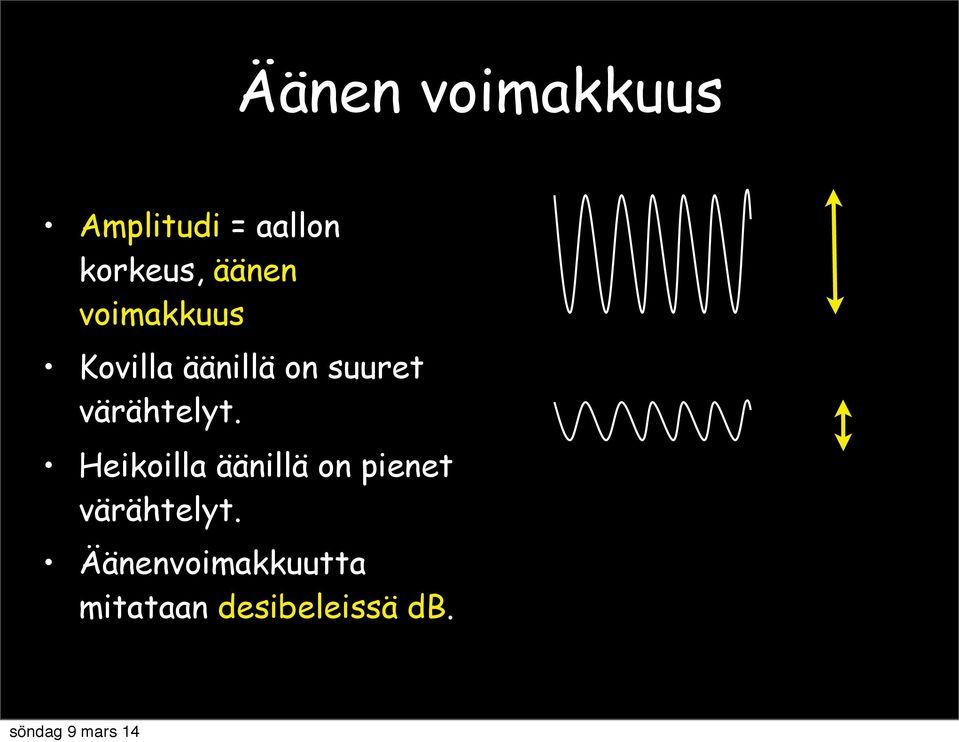 Äänen voimakkuus

• Amplitudi = aallon korkeus, äänen voimakkuus

• Kovilla äänillä on suuret värähtelyt.

• Heikoilla äänillä on pienet värähtelyt.

• Äänenvoimakkuutta mitataan desibeleissä dB.

söndag 9 mars 14